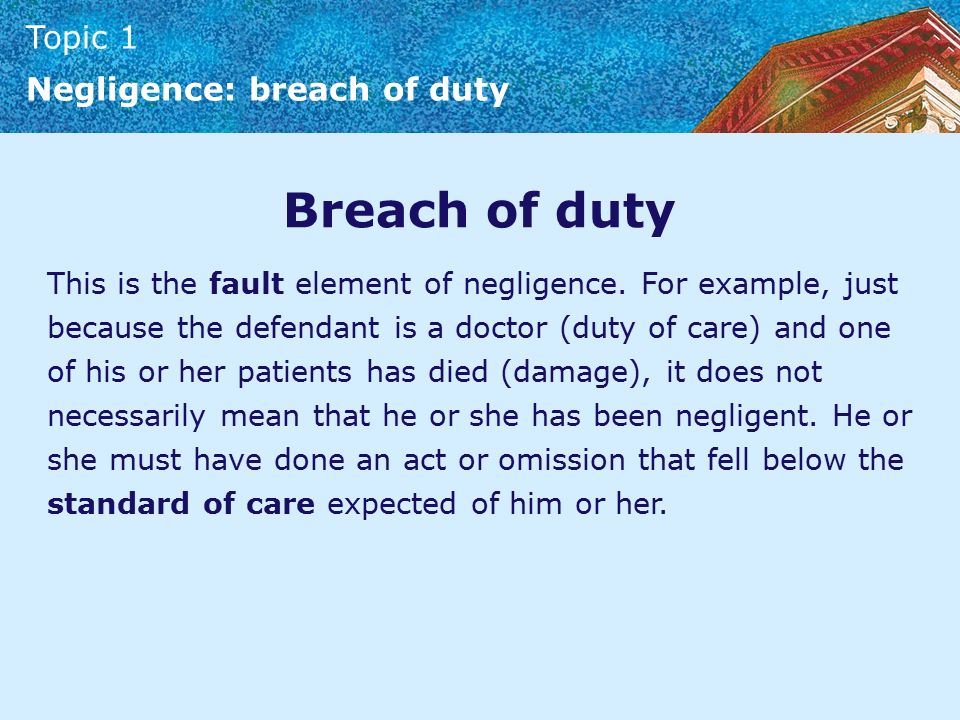 Topic 1

Negligence: breach of duty

Breach of duty

This is the fault element of negligence. For example, just because the defendant is a doctor (duty of care) and one of his or her patients has died (damage), it does not necessarily mean that he or she has been negligent. He or she must have done an act or omission that fell below the standard of care expected of him or her.